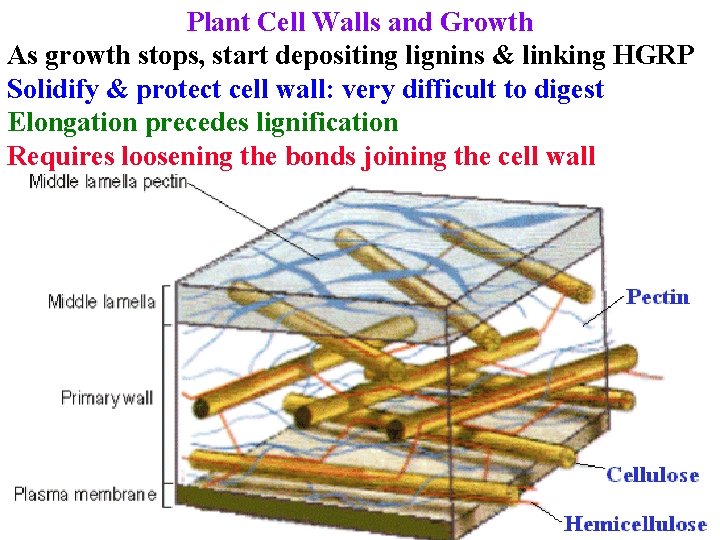 Plant Cell Walls and Growth

As growth stops, start depositing lignins & linking HGRP

Solidify & protect cell wall: very difficult to digest

Elongation precedes lignification

Requires loosening the bonds joining the cell wall

Middle lamella pectin

Middle lamella

Primary wall

Plasma membrane

Pectin

Cellulose

Hemicellulose